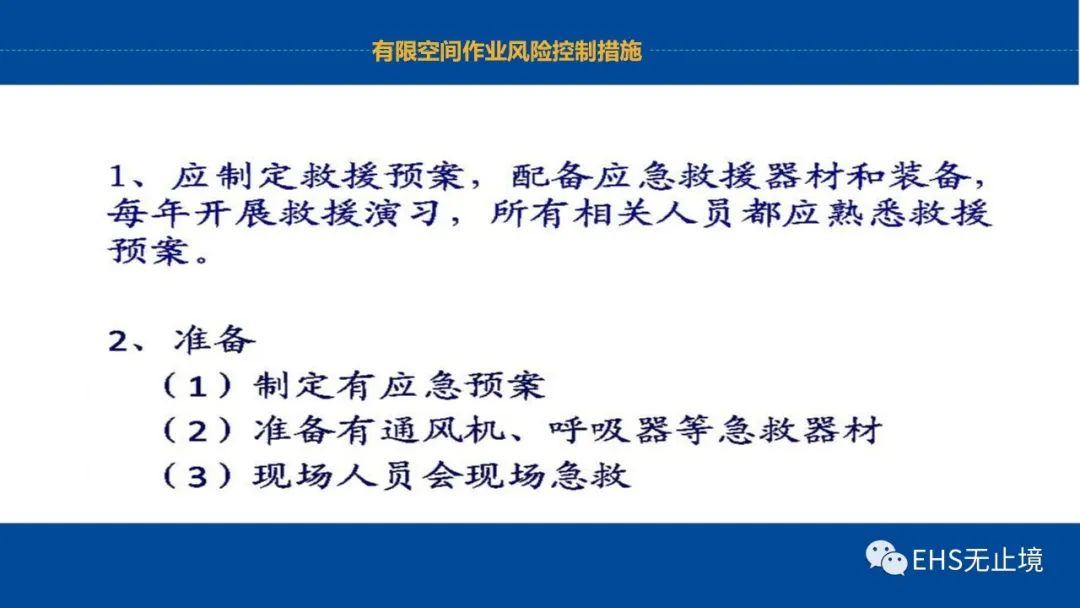 有限空间作业风险控制措施

1、应制定救援预案，配备应急救援器材和装备，每年开展救援演习，所有相关人员都应熟悉救援预案。

2、准备
（1）制定有应急预案
（2）准备有通风机、呼吸器等急救器材
（3）现场人员会现场急救

EHS无止境